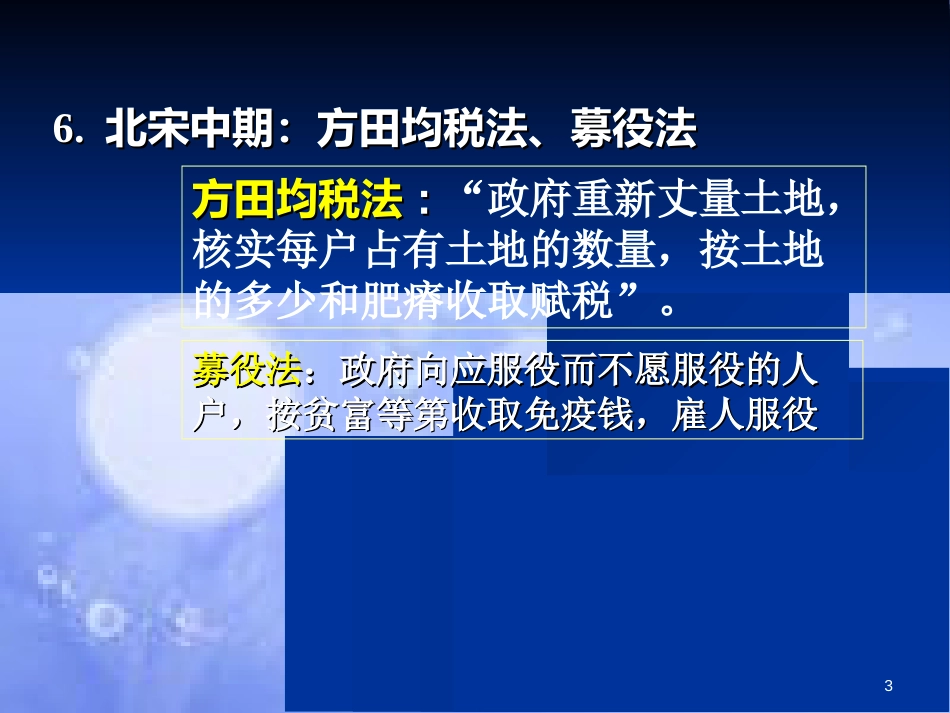 6. 北宋中期：方田均税法、募役法

方田均税法：“政府重新丈量土地，核实每户占有土地的数量，按土地的多少和肥瘠收取赋税”。

募役法：政府向应服役而不愿服役的人户，按贫富等第收取免疫钱，雇人服役

3